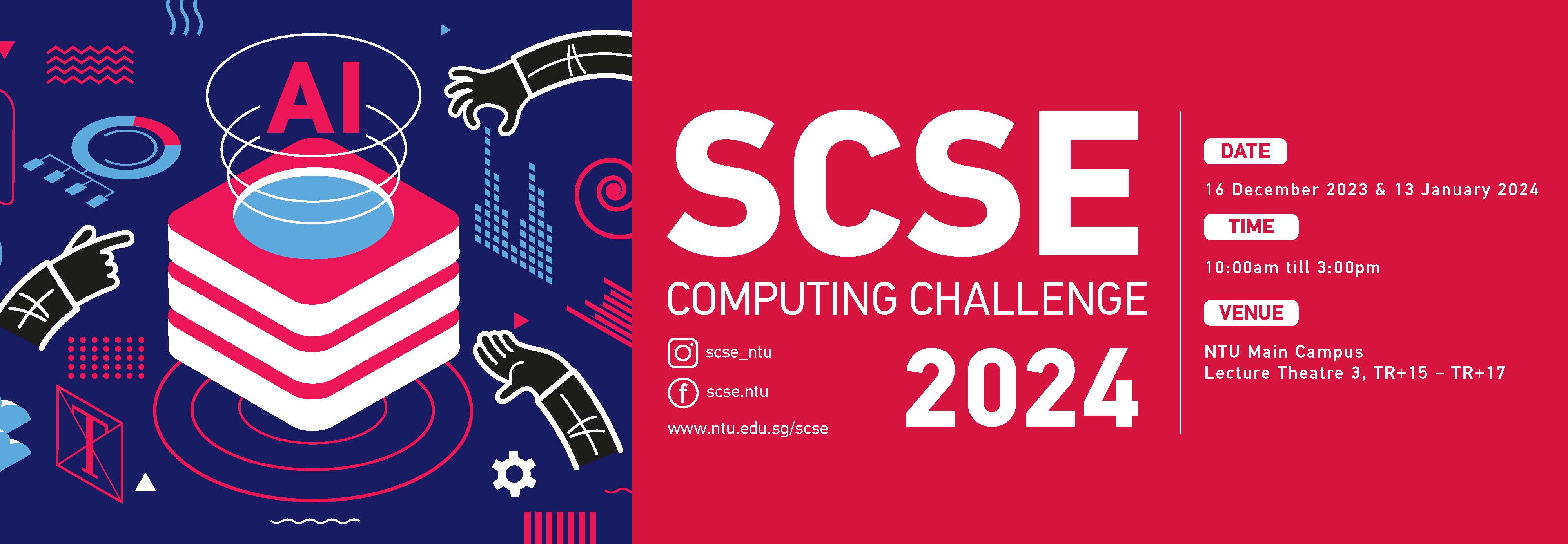 AI

T

SCSE
COMPUTING CHALLENGE
2024

scse_ntu
scse.ntu
www.ntu.edu.sg/scse

DATE
16 December 2023 & 13 January 2024

TIME
10:00am till 3:00pm

VENUE
NTU Main Campus
Lecture Theatre 3, TR+15 – TR+17